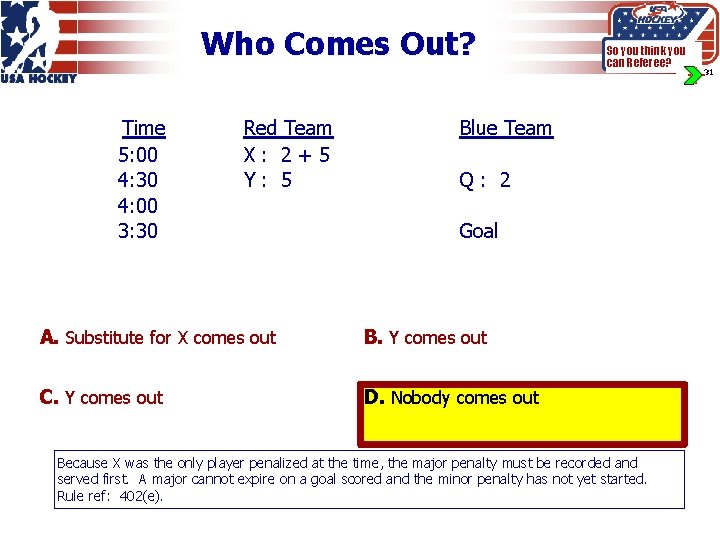 USA HOCKEY

Who Comes Out?

USA HOCKEY
So you think you can Referee?
31

| Time | Red Team | Blue Team |
|---|---|---|
| 5:00 | X : 2 + 5 | |
| 4:30 | Y : 5 | Q : 2 |
| 4:00 | | |
| 3:30 | | Goal |

A. Substitute for X comes out

B. Y comes out

C. Y comes out

D. Nobody comes out

Because X was the only player penalized at the time, the major penalty must be recorded and served first. A major cannot expire on a goal scored and the minor penalty has not yet started. Rule ref: 402(e).